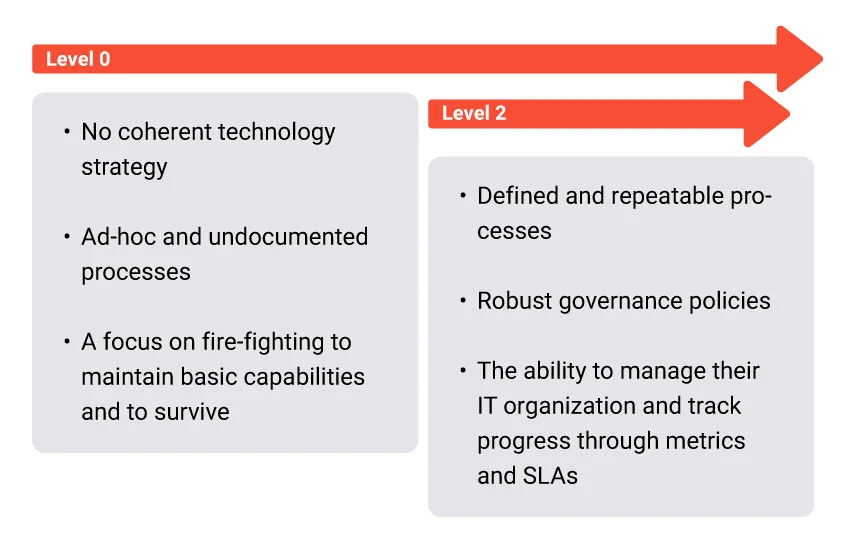 Level 0

• No coherent technology strategy

• Ad-hoc and undocumented processes

• A focus on fire-fighting to maintain basic capabilities and to survive

Level 2

• Defined and repeatable processes

• Robust governance policies

• The ability to manage their IT organization and track progress through metrics and SLAs